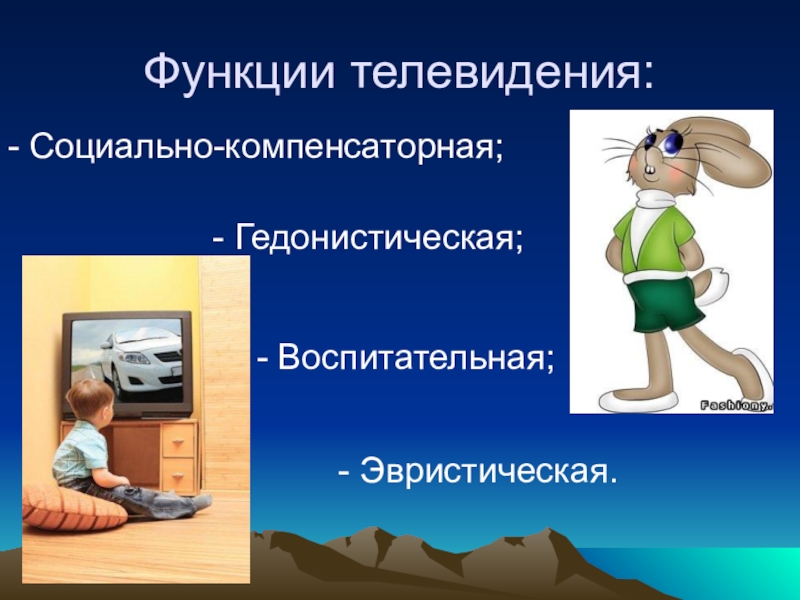 Функции телевидения:

- Социально-компенсаторная;

- Гедонистическая;

- Воспитательная;

- Эвристическая.

Fashiony.